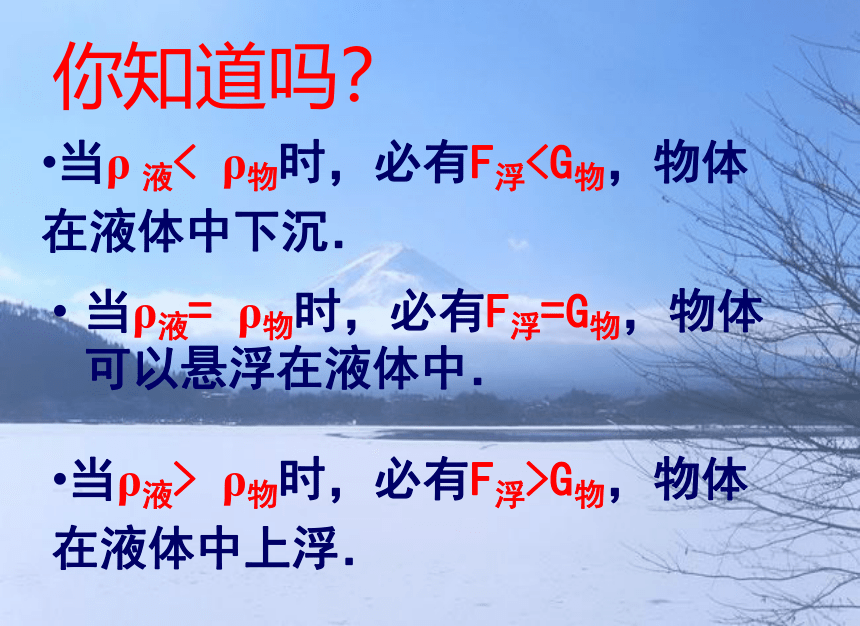 你知道吗?

•当$\rho_{液}<\rho_{物}$时，必有$F_{浮}<G_{物}$，物体在液体中下沉.

• 当$\rho_{液}=\rho_{物}$时，必有$F_{浮}=G_{物}$，物体可以悬浮在液体中.

•当$\rho_{液}>\rho_{物}$时，必有$F_{浮}>G_{物}$，物体在液体中上浮.